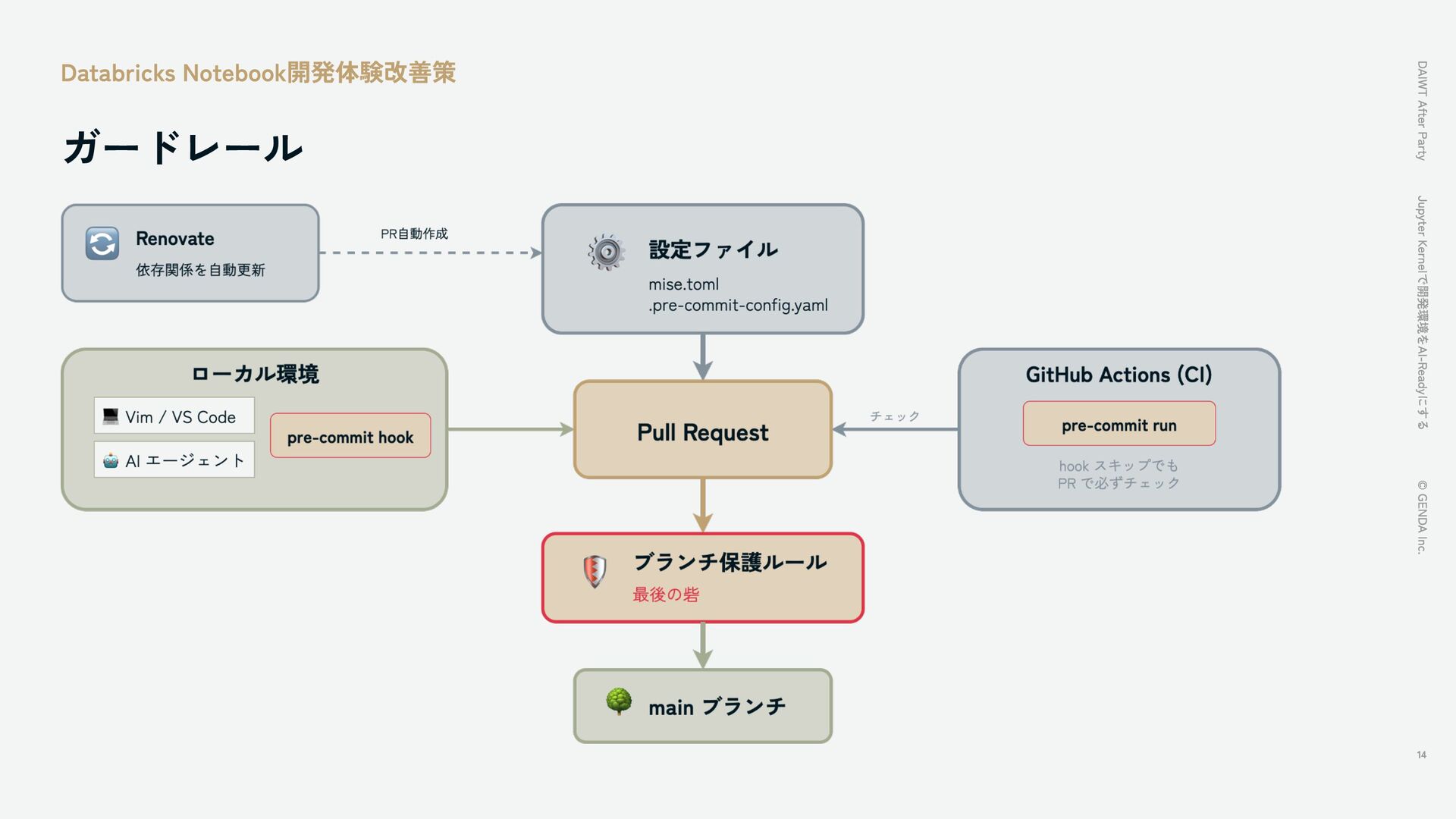 Databricks Notebook開発体験改善策

ガードレール

Renovate
依存関係を自動更新

PR自動作成

設定ファイル
mise.toml
.pre-commit-config.yaml

ローカル環境
Vim / VS Code
AI エージェント
pre-commit hook

Pull Request

チェック

GitHub Actions (CI)
pre-commit run
hook スキップでも
PR で必ずチェック

ブランチ保護ルール
最後の砦

main ブランチ

DAIWT After Party
Jupyter Kernelで開発環境をAI-Readyにする
© GENDA Inc.
14